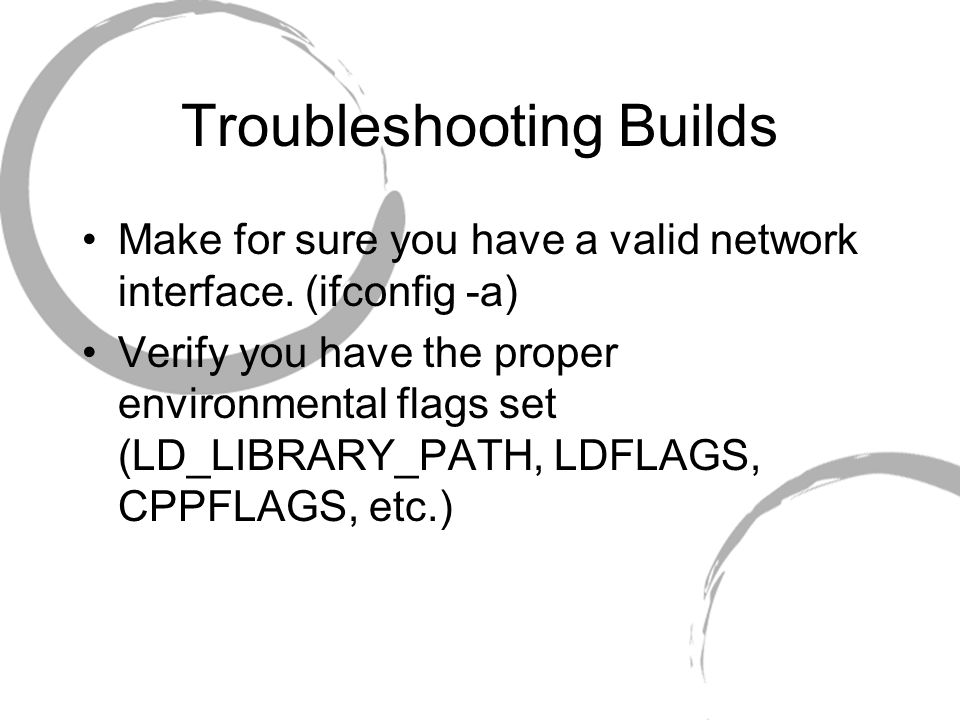 Troubleshooting Builds

• Make for sure you have a valid network interface. (ifconfig -a)
• Verify you have the proper environmental flags set (LD_LIBRARY_PATH, LDFLAGS, CPPFLAGS, etc.)